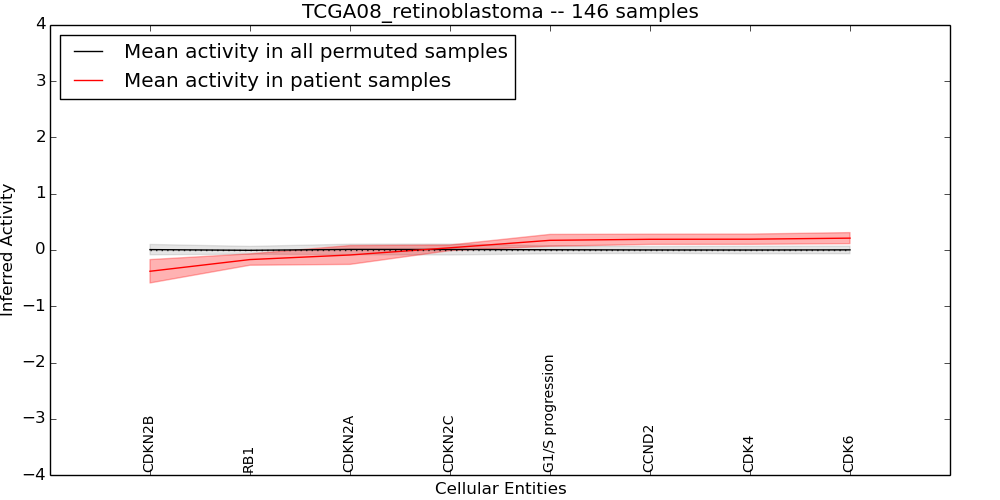 TCGA08_retinoblastoma -- 146 samples

Mean activity in all permuted samples
Mean activity in patient samples

Inferred Activity

4
3
2
1
0
−1
−2
−3
−4

CDKN2B
RB1
CDKN2A
CDKN2C
G1/S progression
CCND2
CDK4
CDK6

Cellular Entities